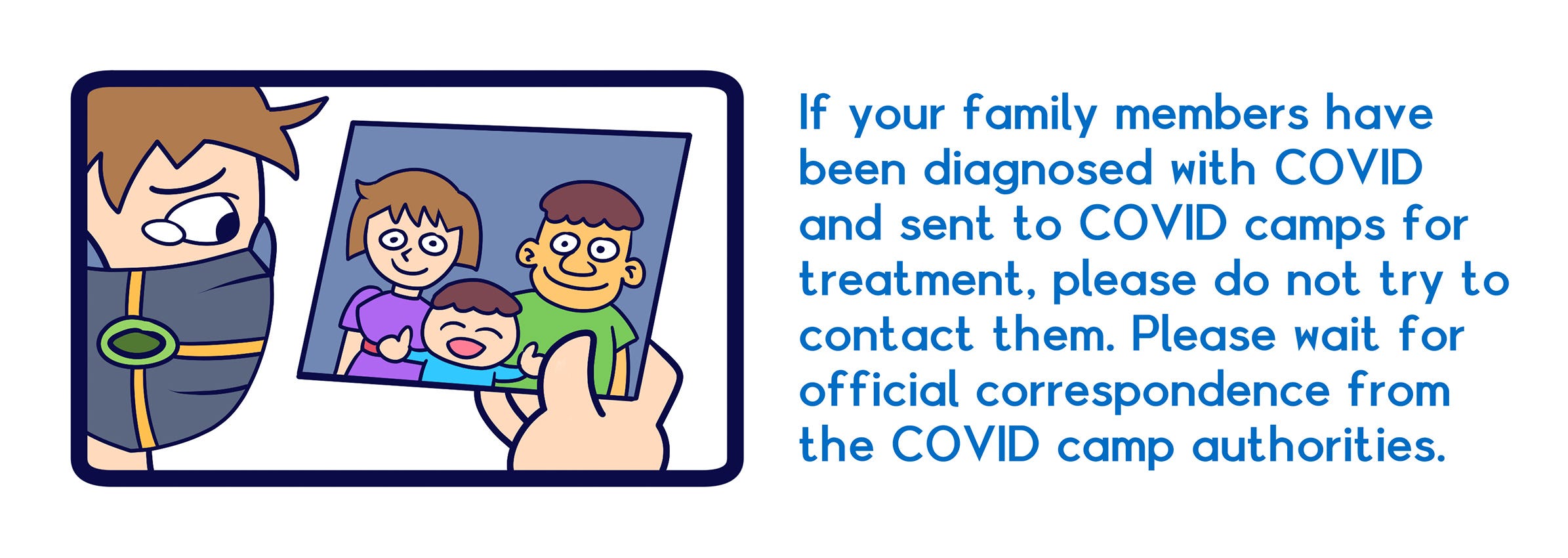 If your family members have been diagnosed with COVID and sent to COVID camps for treatment, please do not try to contact them. Please wait for official correspondence from the COVID camp authorities.